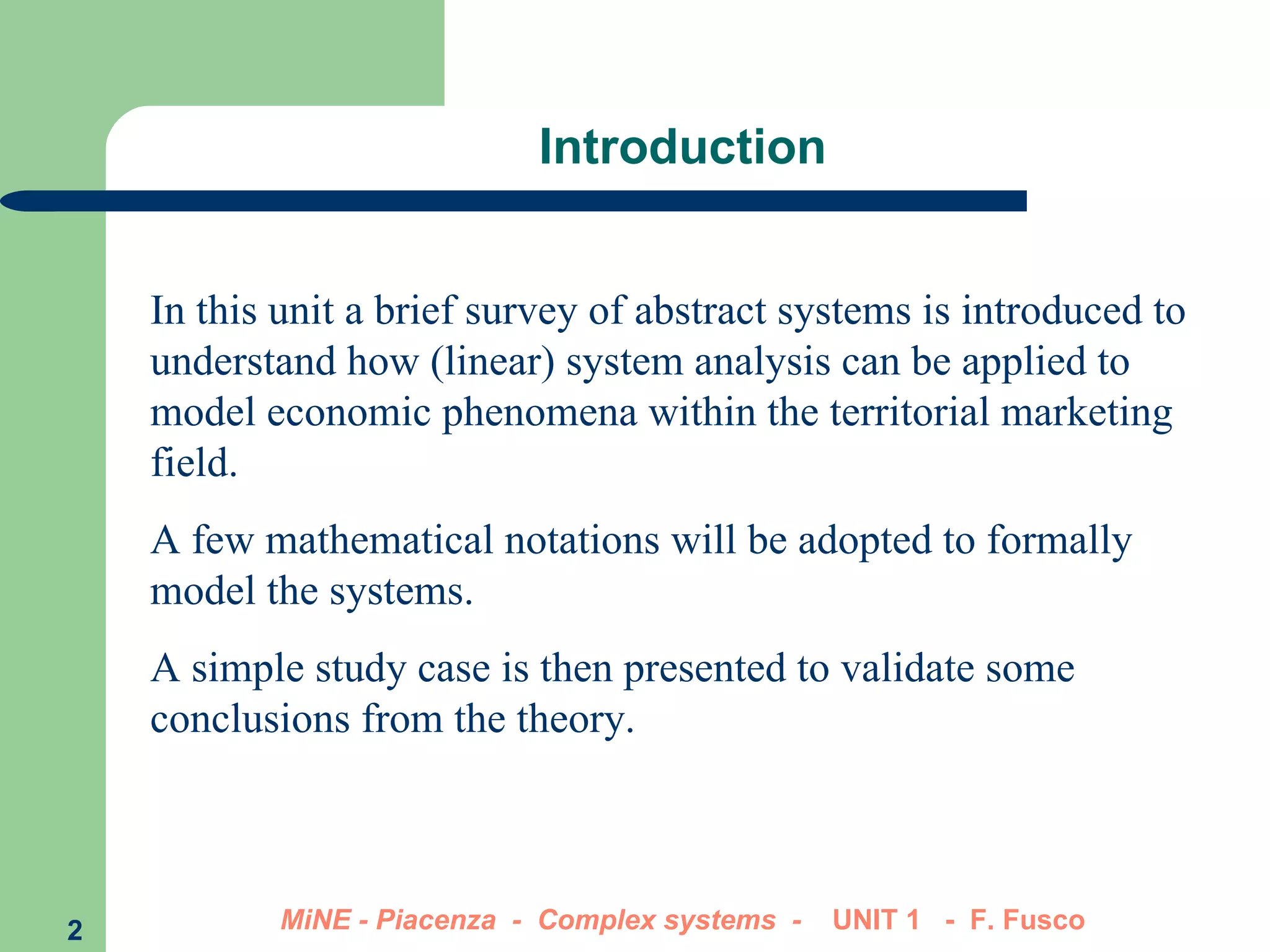 Introduction

In this unit a brief survey of abstract systems is introduced to understand how (linear) system analysis can be applied to model economic phenomena within the territorial marketing field.

A few mathematical notations will be adopted to formally model the systems.

A simple study case is then presented to validate some conclusions from the theory.

2

MiNE - Piacenza - Complex systems - UNIT 1 - F. Fusco